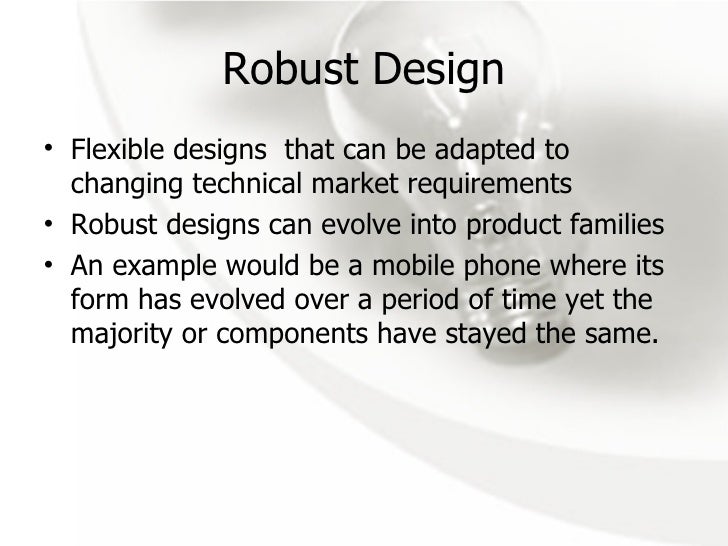 Robust Design

• Flexible designs that can be adapted to changing technical market requirements
• Robust designs can evolve into product families
• An example would be a mobile phone where its form has evolved over a period of time yet the majority or components have stayed the same.